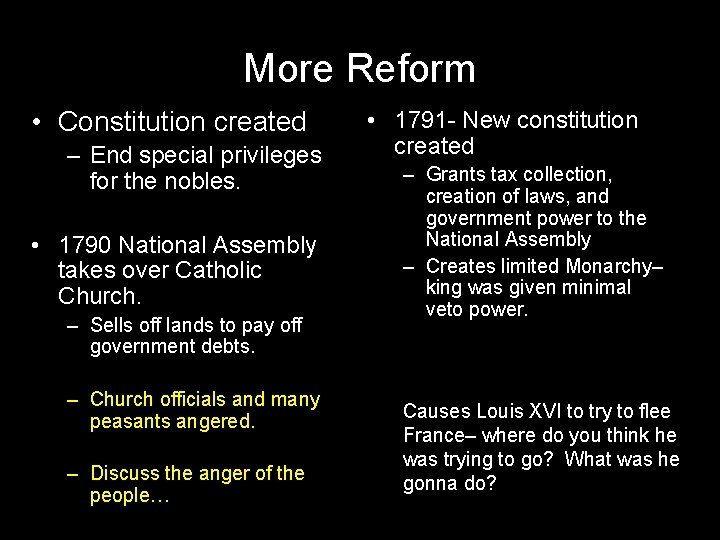 More Reform

• Constitution created
– End special privileges for the nobles.

• 1790 National Assembly takes over Catholic Church.
– Sells off lands to pay off government debts.
– Church officials and many peasants angered.
– Discuss the anger of the people…

• 1791- New constitution created
– Grants tax collection, creation of laws, and government power to the National Assembly
– Creates limited Monarchy– king was given minimal veto power.

Causes Louis XVI to try to flee France– where do you think he was trying to go? What was he gonna do?